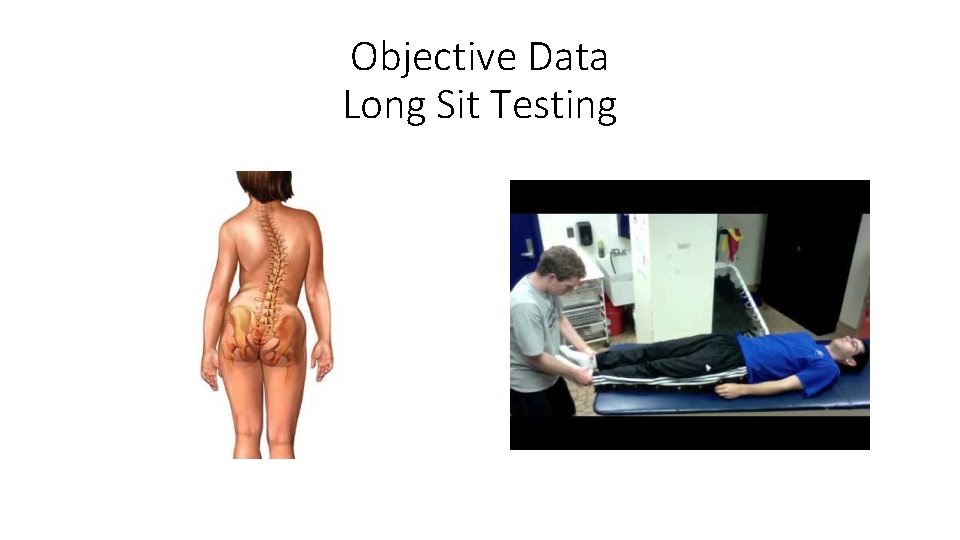 Objective Data
Long Sit Testing